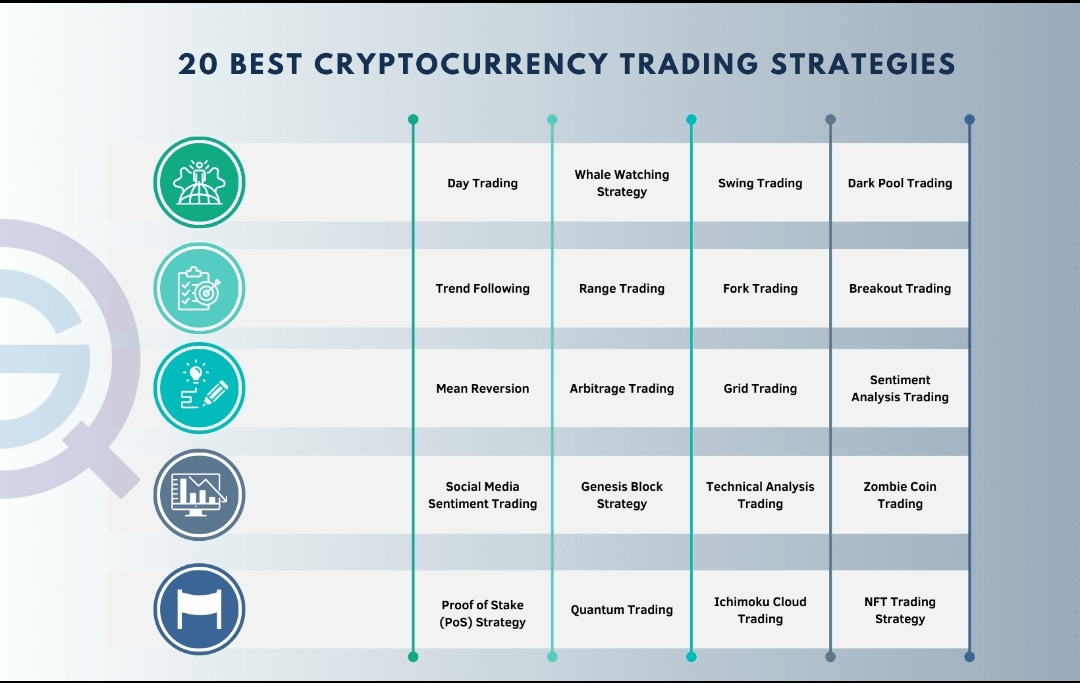 20 BEST CRYPTOCURRENCY TRADING STRATEGIES

| Day Trading | Whale Watching Strategy | Swing Trading | Dark Pool Trading |
|---|---|---|---|
| Trend Following | Range Trading | Fork Trading | Breakout Trading |
| Mean Reversion | Arbitrage Trading | Grid Trading | Sentiment Analysis Trading |
| Social Media Sentiment Trading | Genesis Block Strategy | Technical Analysis Trading | Zombie Coin Trading |
| Proof of Stake (PoS) Strategy | Quantum Trading | Ichimoku Cloud Trading | NFT Trading Strategy |